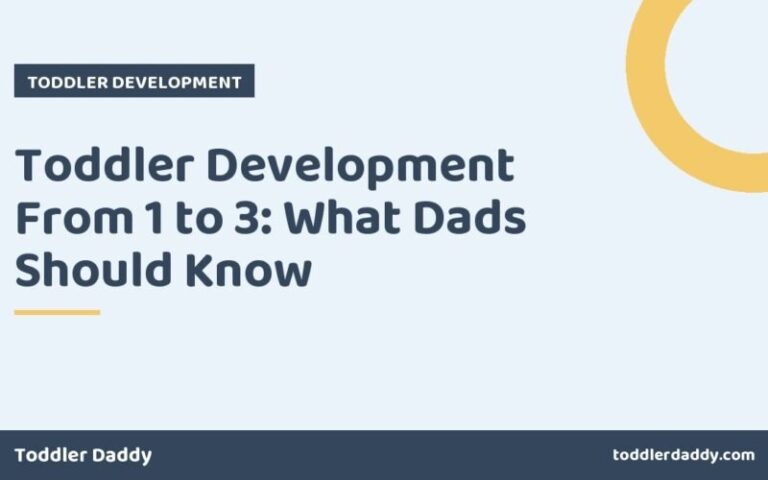 TODDLER DEVELOPMENT

Toddler Development From 1 to 3: What Dads Should Know

Toddler Daddy

toddlerdaddy.com